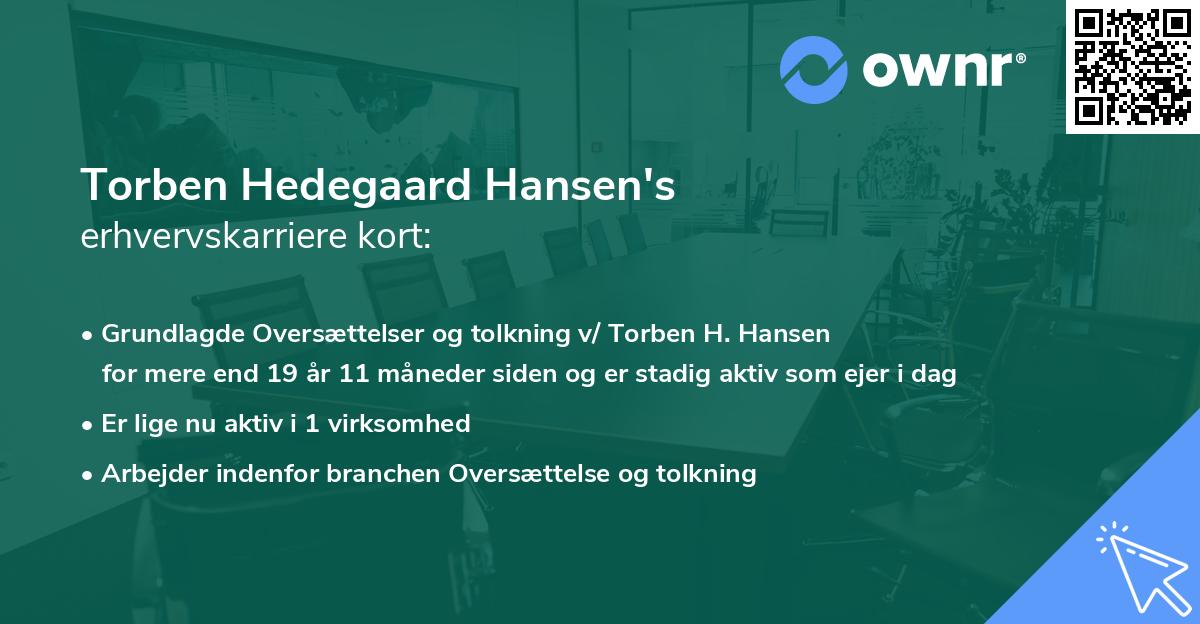 ownr®

Torben Hedegaard Hansen's
erhvervskarriere kort:

• Grundlagde Oversættelser og tolkning v/ Torben H. Hansen for mere end 19 år 11 måneder siden og er stadig aktiv som ejer i dag
• Er lige nu aktiv i 1 virksomhed
• Arbejder indenfor branchen Oversættelse og tolkning